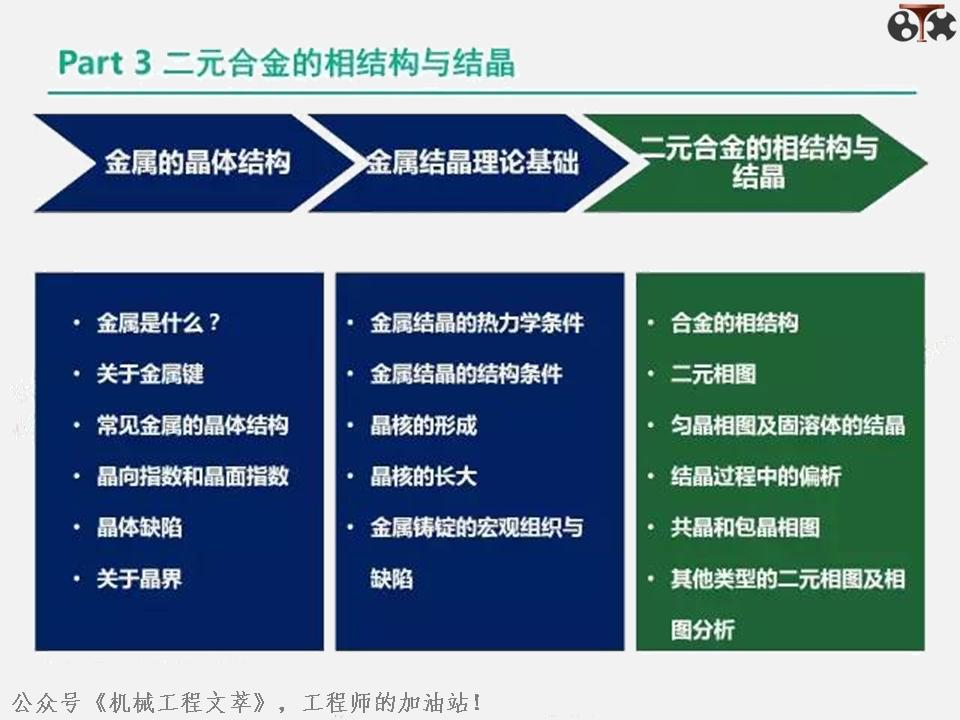 Part 3 二元合金的相结构与结晶

金属的晶体结构

金属结晶理论基础

二元合金的相结构与结晶

• 金属是什么？
• 关于金属键
• 常见金属的晶体结构
• 晶向指数和晶面指数
• 晶体缺陷
• 关于晶界

• 金属结晶的热力学条件
• 金属结晶的结构条件
• 晶核的形成
• 晶核的长大
• 金属铸锭的宏观组织与缺陷

• 合金的相结构
• 二元相图
• 匀晶相图及固溶体的结晶
• 结晶过程中的偏析
• 共晶和包晶相图
• 其他类型的二元相图及相图分析

公众号《机械工程文萃》，工程师的加油站！